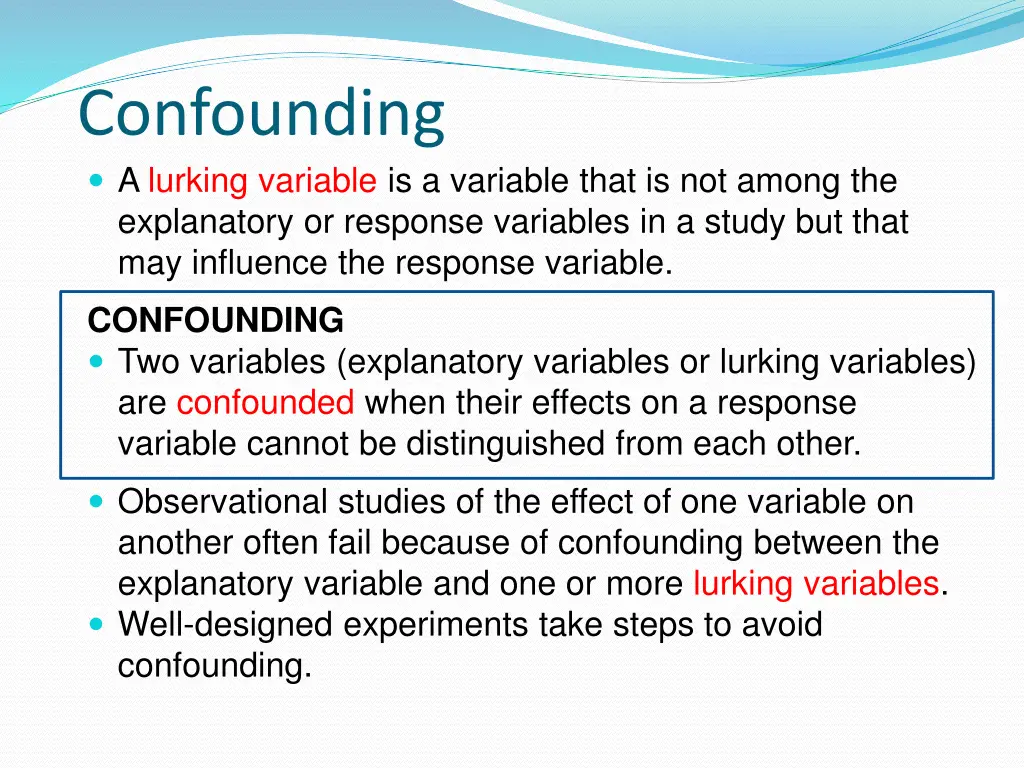 Confounding

A lurking variable is a variable that is not among the explanatory or response variables in a study but that may influence the response variable.

CONFOUNDING

Two variables (explanatory variables or lurking variables) are confounded when their effects on a response variable cannot be distinguished from each other.

Observational studies of the effect of one variable on another often fail because of confounding between the explanatory variable and one or more lurking variables.

Well-designed experiments take steps to avoid confounding.